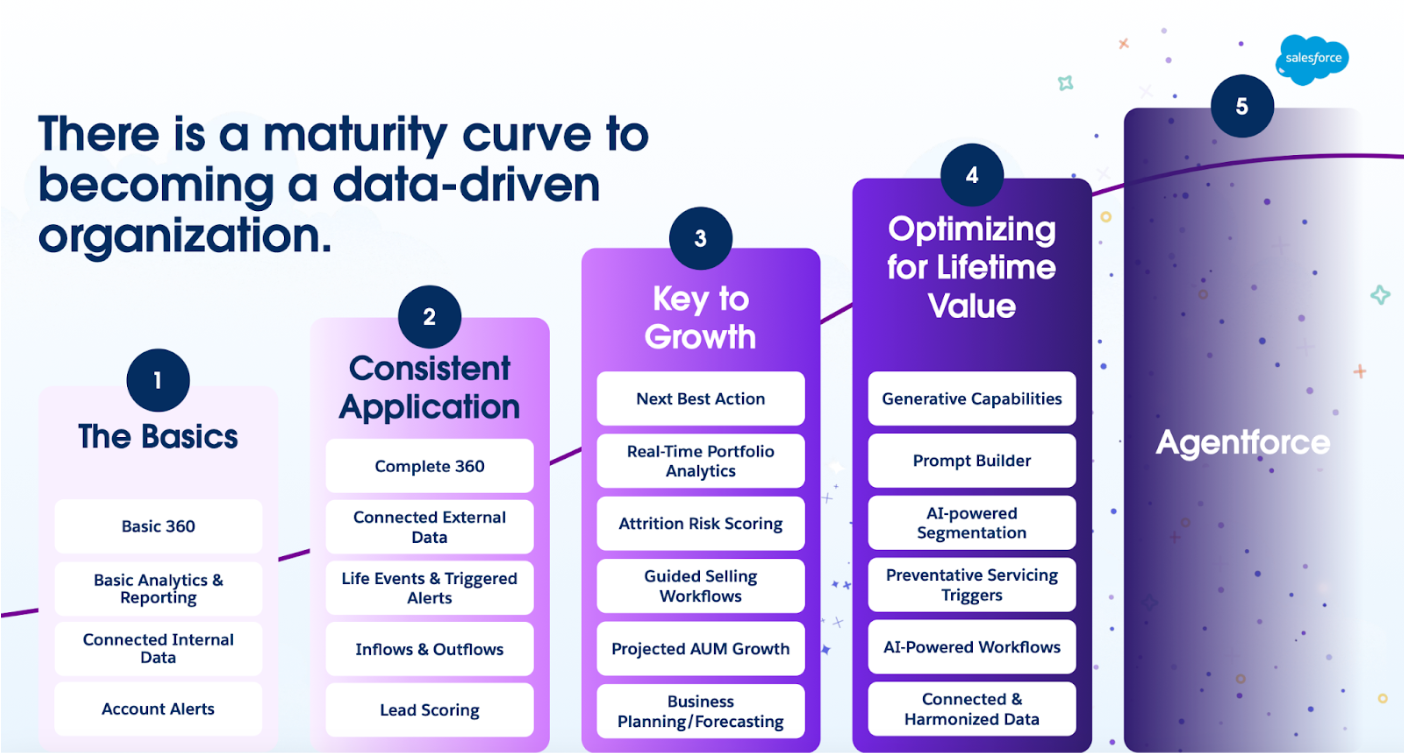 salesforce

There is a maturity curve to becoming a data-driven organization.

1
The Basics

Basic 360

Basic Analytics & Reporting

Connected Internal Data

Account Alerts

2
Consistent Application

Complete 360

Connected External Data

Life Events & Triggered Alerts

Inflows & Outflows

Lead Scoring

3
Key to Growth

Next Best Action

Real-Time Portfolio Analytics

Attrition Risk Scoring

Guided Selling Workflows

Projected AUM Growth

Business Planning/Forecasting

4
Optimizing for Lifetime Value

Generative Capabilities

Prompt Builder

AI-powered Segmentation

Preventative Servicing Triggers

AI-Powered Workflows

Connected & Harmonized Data

5
Agentforce